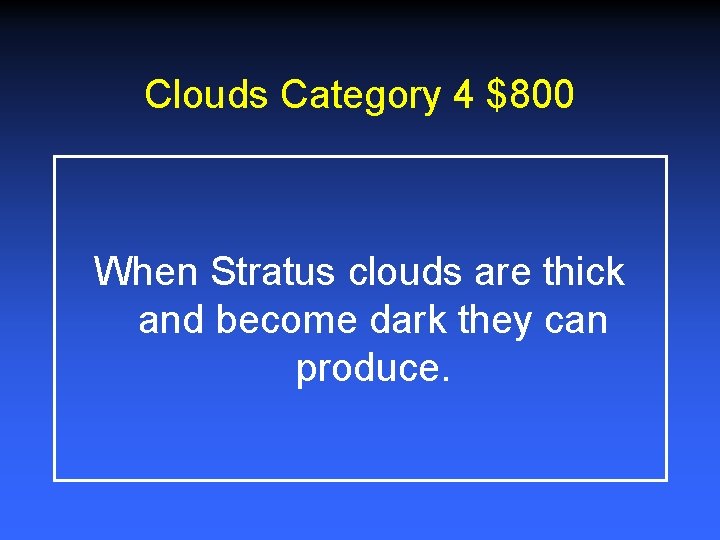 Clouds Category 4 \$800

When Stratus clouds are thick and become dark they can produce.